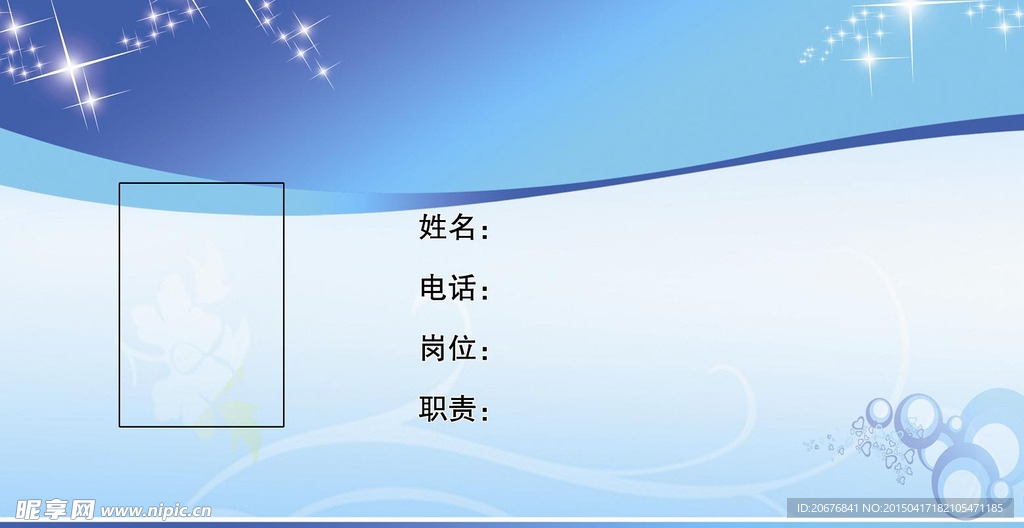 姓名：

电话：

岗位：

职责：

昵享网 www.nipic.cn

ID:20676841 NO:20150417182105471185